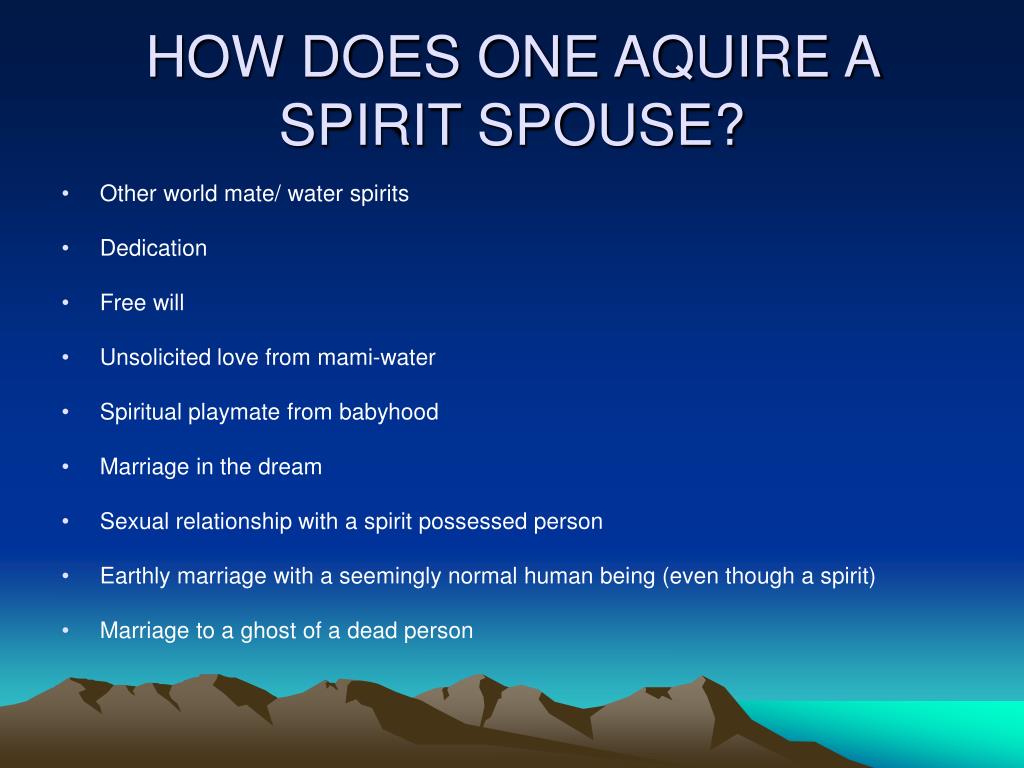 HOW DOES ONE AQUIRE A SPIRIT SPOUSE?

• Other world mate/ water spirits
• Dedication
• Free will
• Unsolicited love from mami-water
• Spiritual playmate from babyhood
• Marriage in the dream
• Sexual relationship with a spirit possessed person
• Earthly marriage with a seemingly normal human being (even though a spirit)
• Marriage to a ghost of a dead person